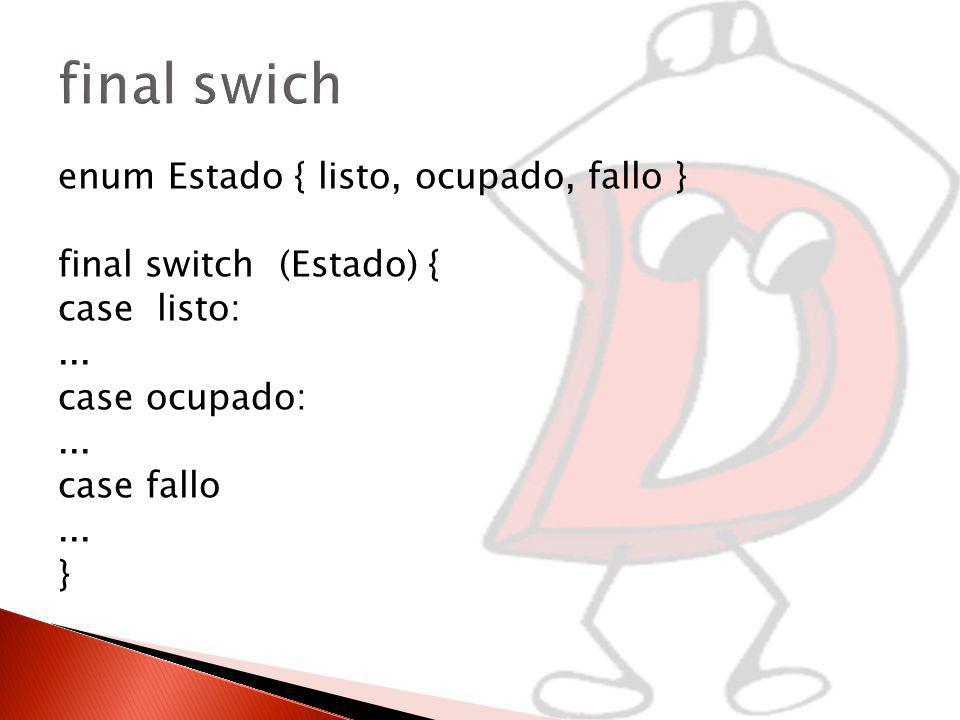 final swich

enum Estado { listo, ocupado, fallo }

final switch  (Estado) {
case  listo:
...
case ocupado:
...
case fallo
...
}